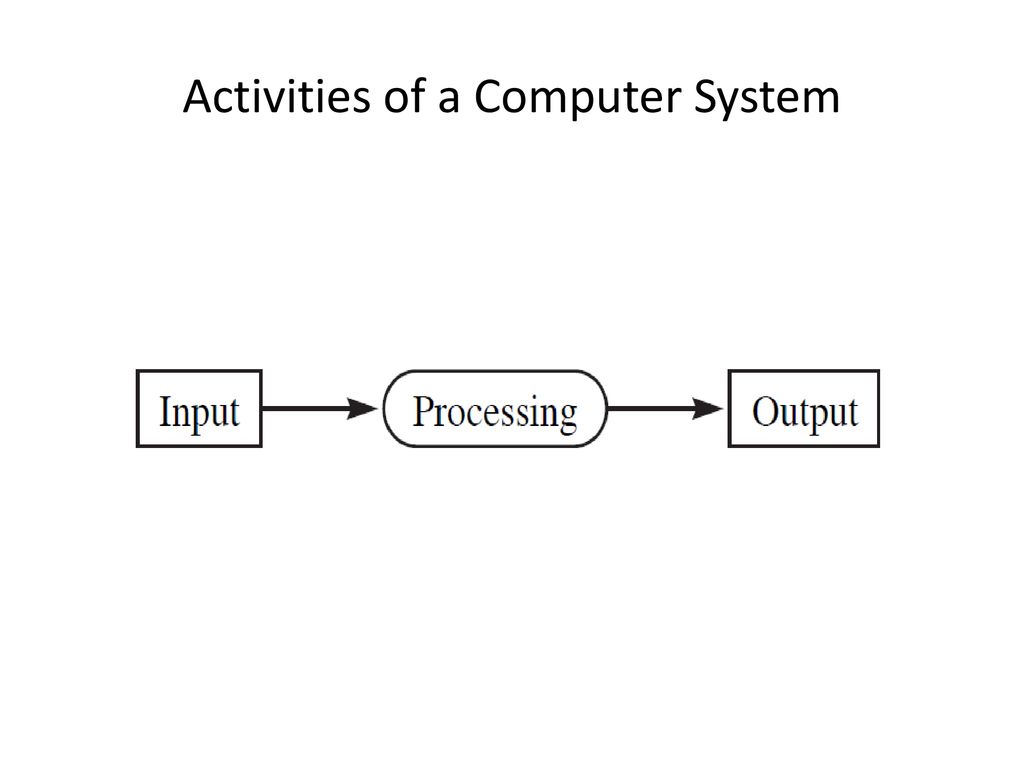 Activities of a Computer System

Input

Processing

Output